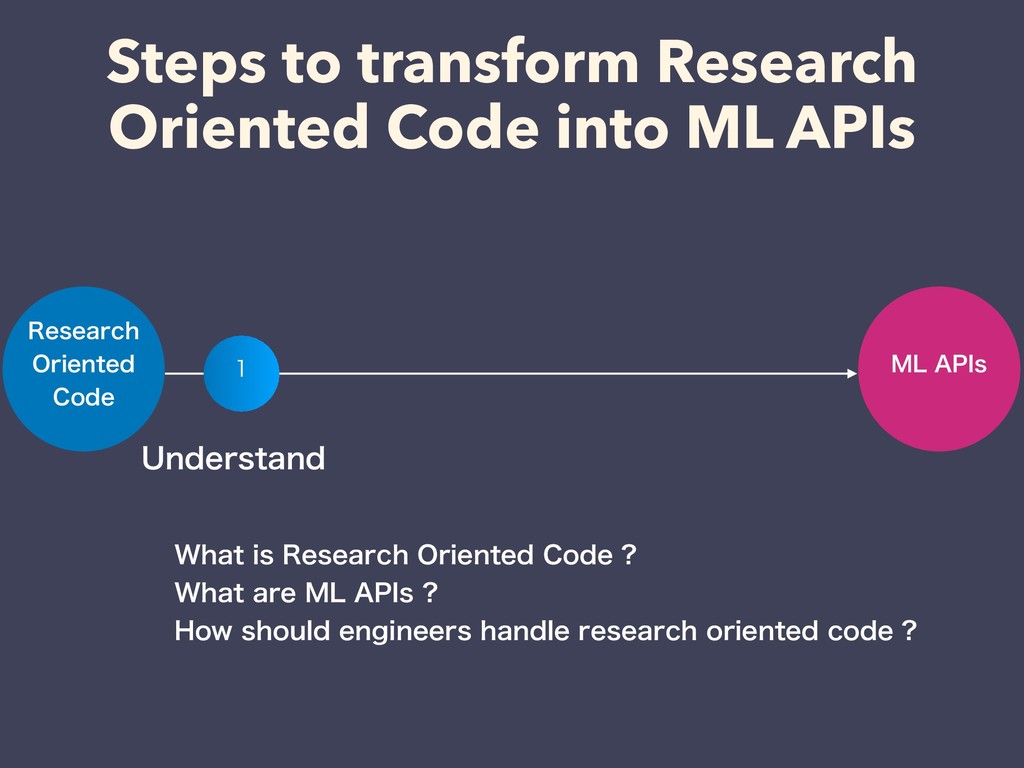 Steps to transform Research Oriented Code into ML APIs

Research Oriented Code

1

ML APIs

Understand

What is Research Oriented Code ?
What are ML APIs ?
How should engineers handle research oriented code ?